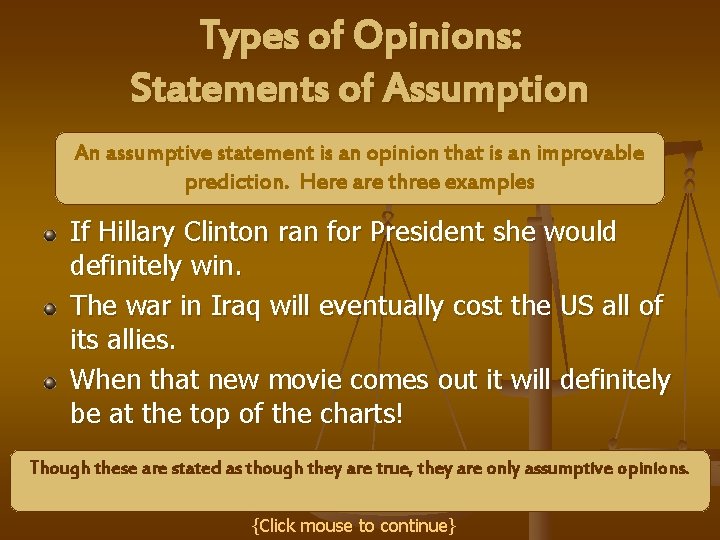 Types of Opinions:
Statements of Assumption

An assumptive statement is an opinion that is an improvable prediction. Here are three examples

If Hillary Clinton ran for President she would definitely win.

The war in Iraq will eventually cost the US all of its allies.

When that new movie comes out it will definitely be at the top of the charts!

Though these are stated as though they are true, they are only assumptive opinions.

{Click mouse to continue}